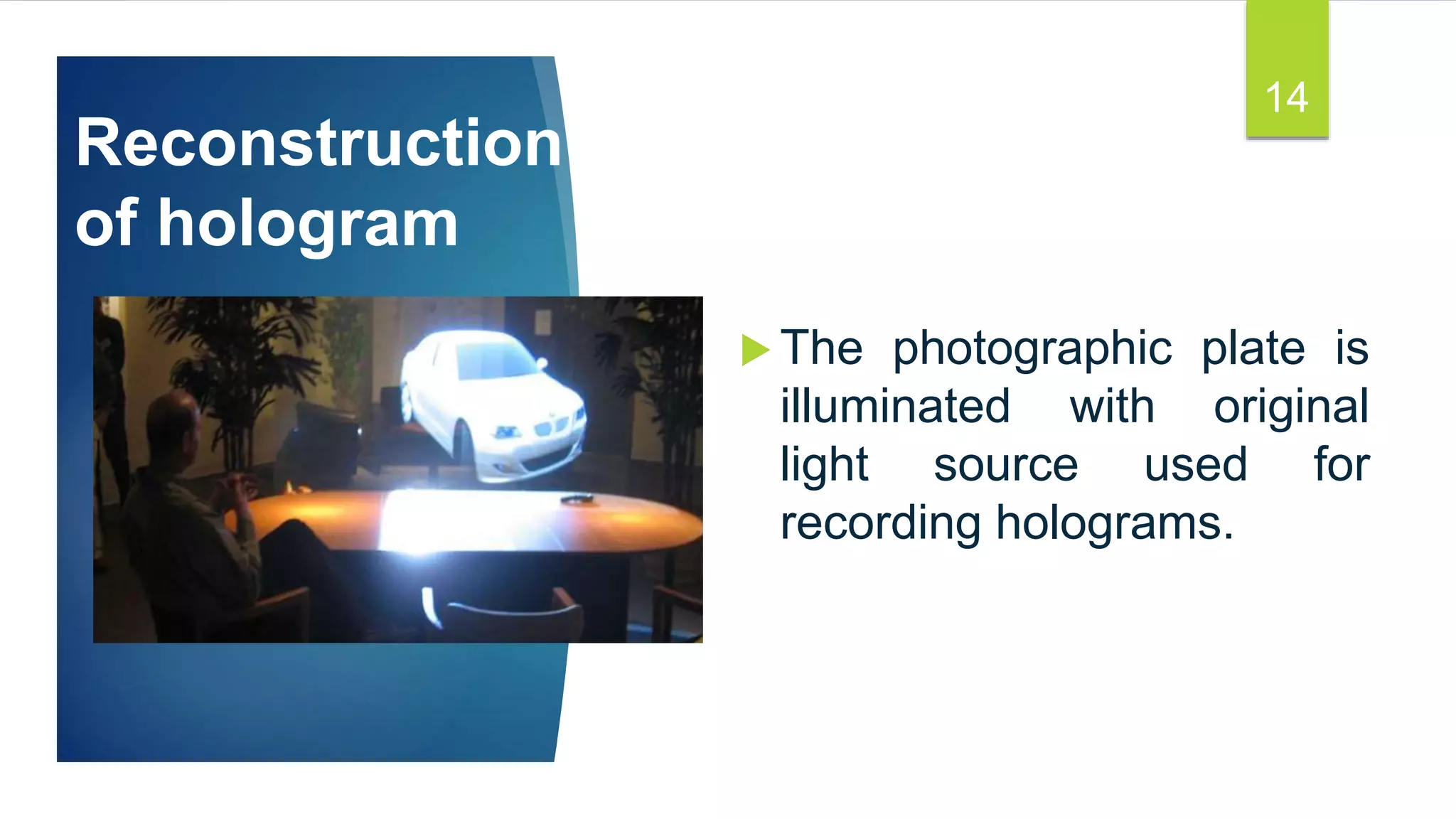 14

Reconstruction of hologram

The photographic plate is illuminated with original light source used for recording holograms.